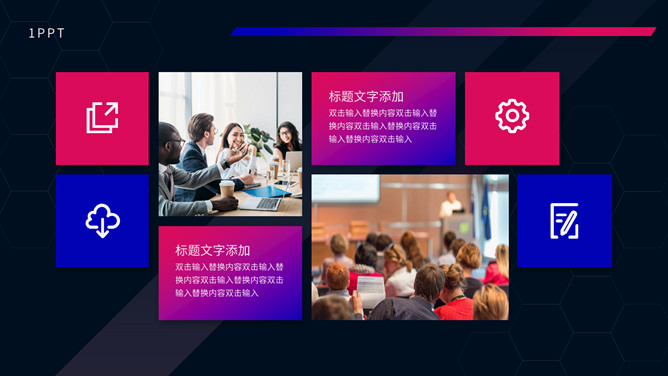 1PPT

标题文字添加

双击输入替换内容双击输入替换内容双击输入替换内容双击输入替换内容双击输入

标题文字添加

双击输入替换内容双击输入替换内容双击输入替换内容双击输入替换内容双击输入